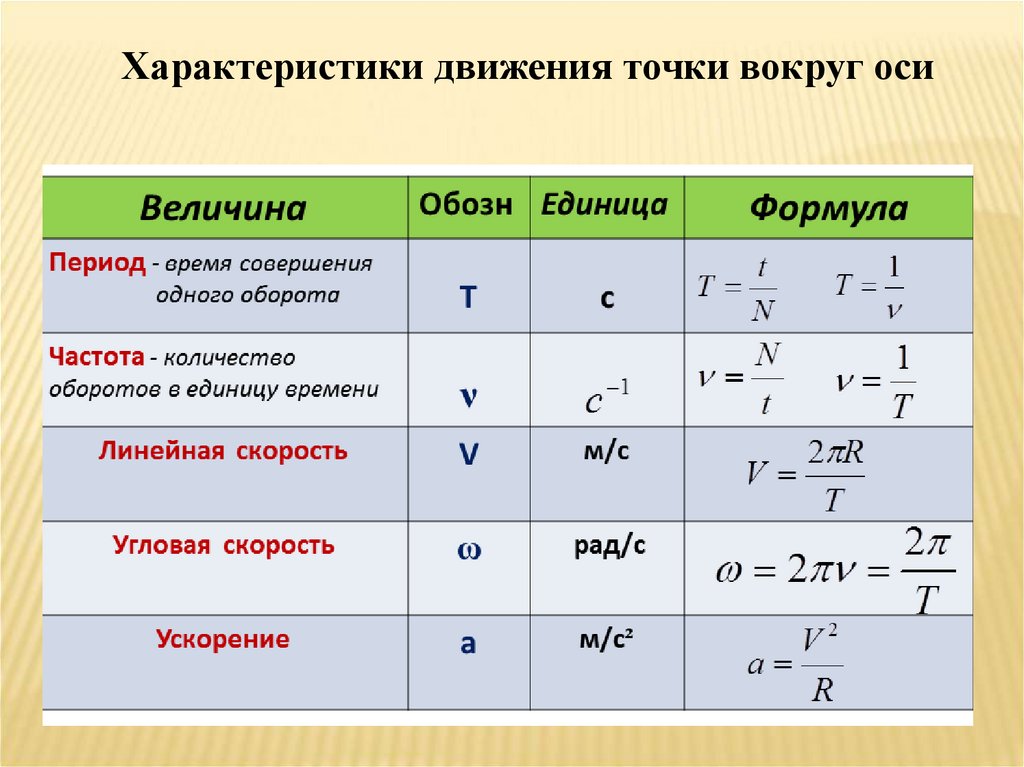 Характеристики движения точки вокруг оси

| Величина | Обозн | Единица | Формула |
|---|---|---|---|
| Период - время совершения одного оборота | T | с | $T = \frac{t}{N}$ $T = \frac{1}{\nu}$ |
| Частота - количество оборотов в единицу времени | ν | $c^{-1}$ | $\nu = \frac{N}{t}$ $\nu = \frac{1}{T}$ |
| Линейная скорость | V | м/с | $V = \frac{2\pi R}{T}$ |
| Угловая скорость | ω | рад/с | $\omega = 2\pi\nu = \frac{2\pi}{T}$ |
| Ускорение | a | м/с² | $a = \frac{V^2}{R}$ |